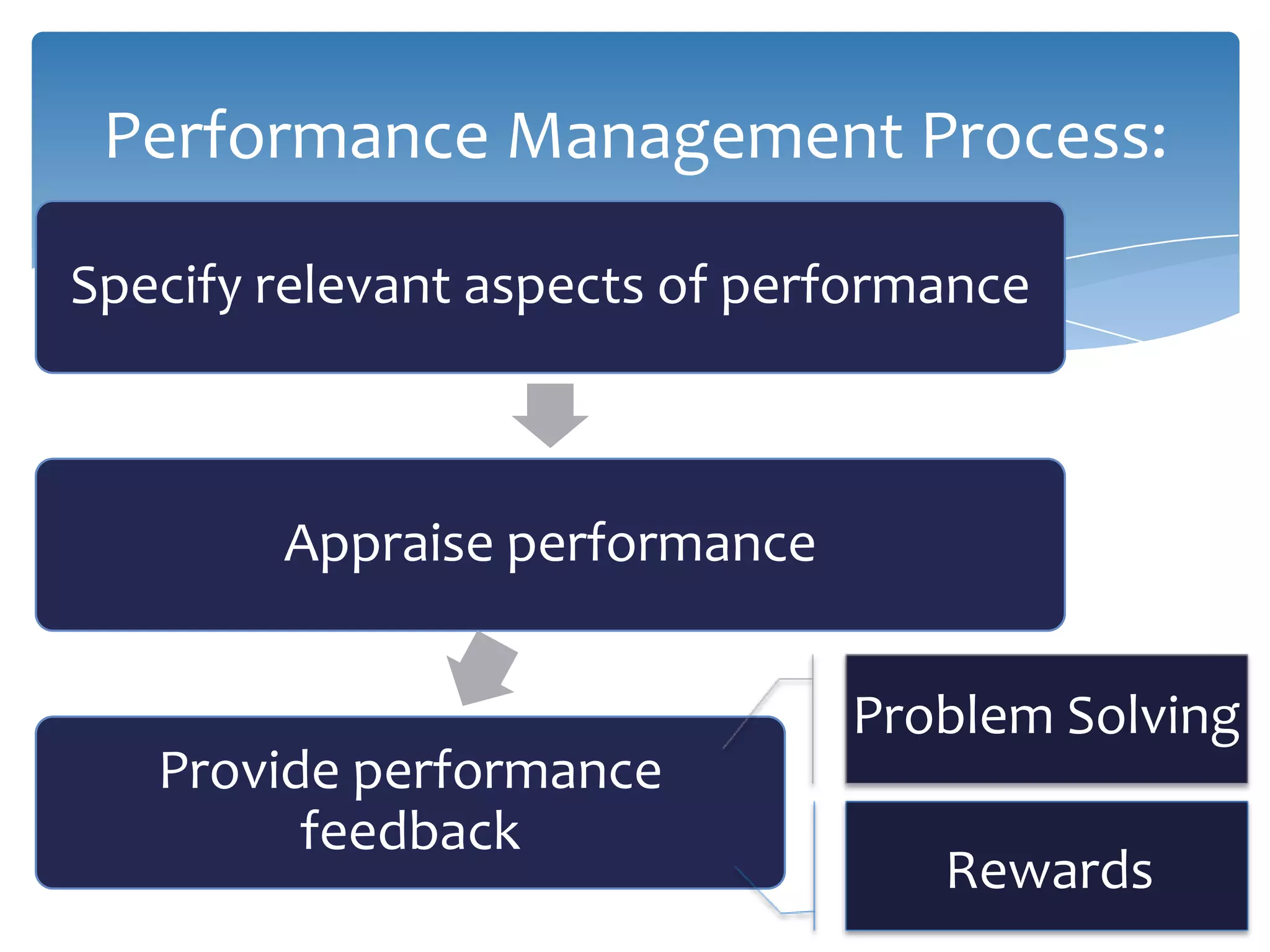 Performance Management Process:

Specify relevant aspects of performance

Appraise performance

Provide performance feedback

Problem Solving

Rewards